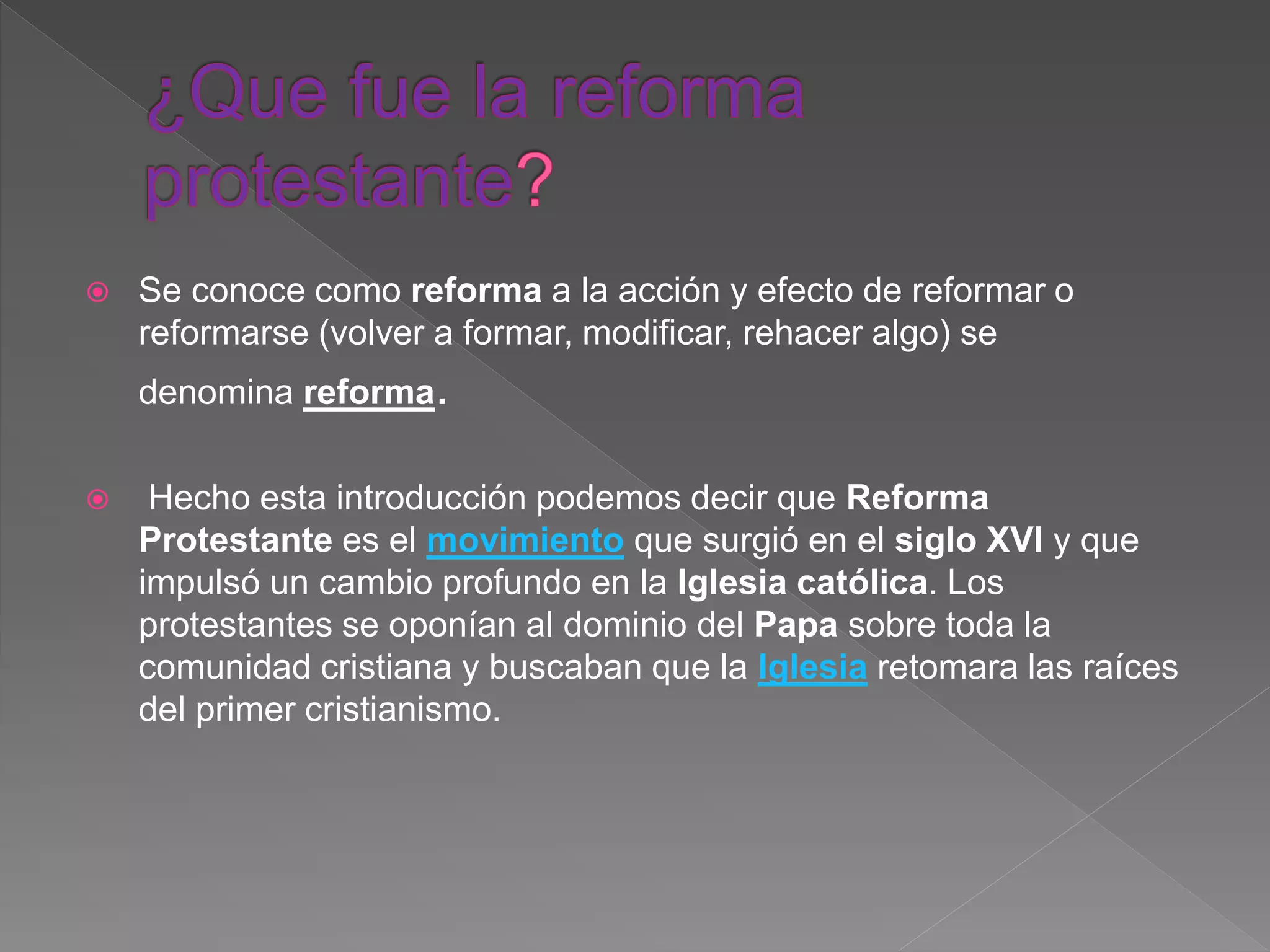 ¿Que fue la reforma protestante?

Se conoce como reforma a la acción y efecto de reformar o reformarse (volver a formar, modificar, rehacer algo) se denomina reforma.

Hecho esta introducción podemos decir que Reforma Protestante es el movimiento que surgió en el siglo XVI y que impulsó un cambio profundo en la Iglesia católica. Los protestantes se oponían al dominio del Papa sobre toda la comunidad cristiana y buscaban que la Iglesia retomara las raíces del primer cristianismo.